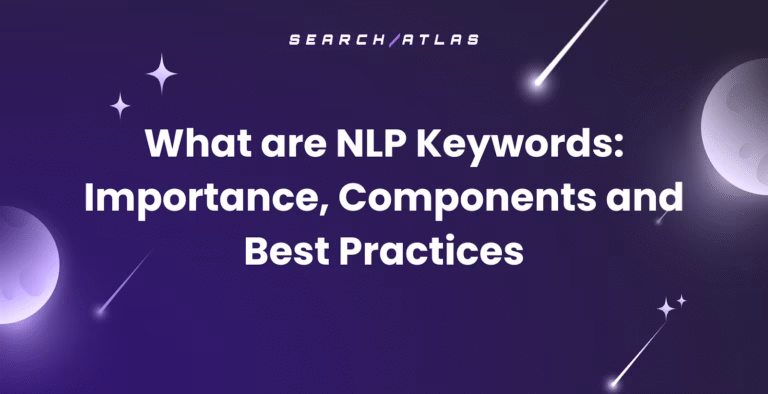 SEARCH/ATLAS

What are NLP Keywords: Importance, Components and Best Practices